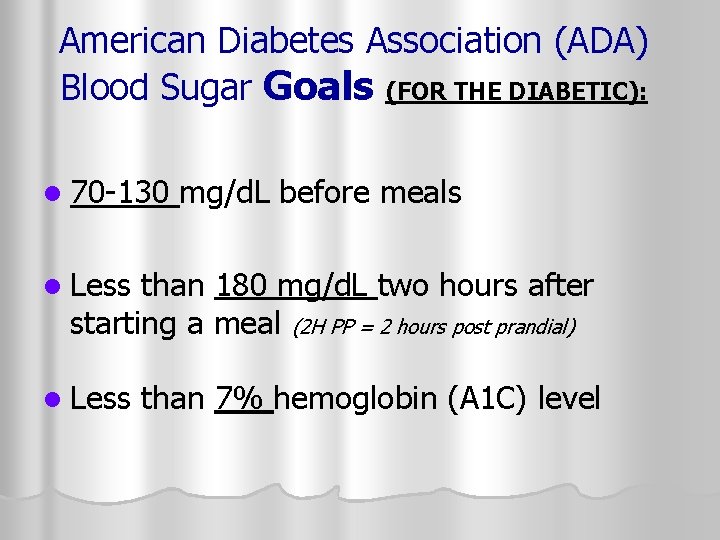 American Diabetes Association (ADA) Blood Sugar Goals (FOR THE DIABETIC):

- 70-130 mg/dL before meals

- Less than 180 mg/dL two hours after starting a meal (2H PP = 2 hours post prandial)

- Less than 7% hemoglobin (A1C) level